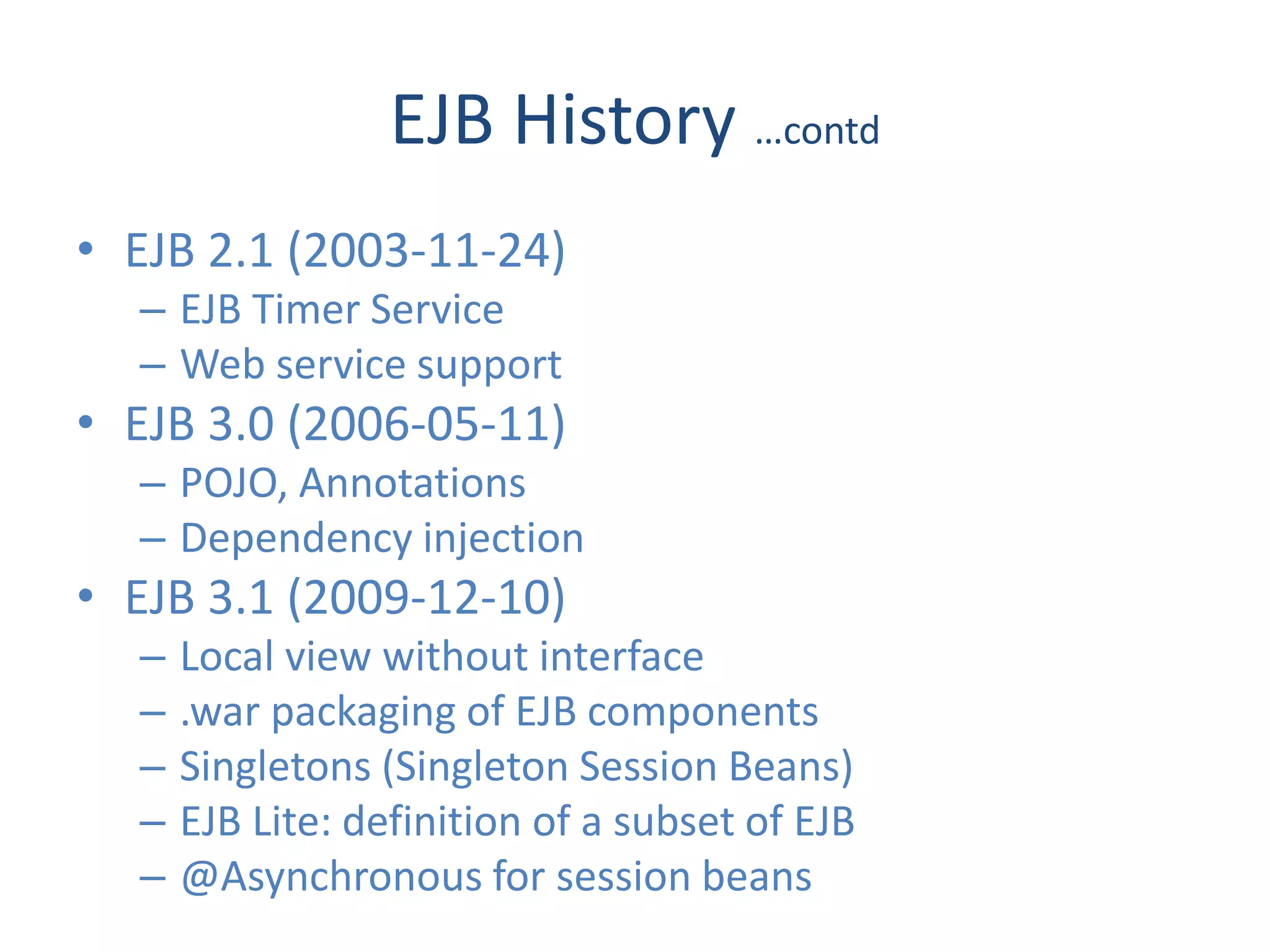 EJB History …contd

• EJB 2.1 (2003-11-24)
  – EJB Timer Service
  – Web service support
• EJB 3.0 (2006-05-11)
  – POJO, Annotations
  – Dependency injection
• EJB 3.1 (2009-12-10)
  – Local view without interface
  – .war packaging of EJB components
  – Singletons (Singleton Session Beans)
  – EJB Lite: definition of a subset of EJB
  – @Asynchronous for session beans